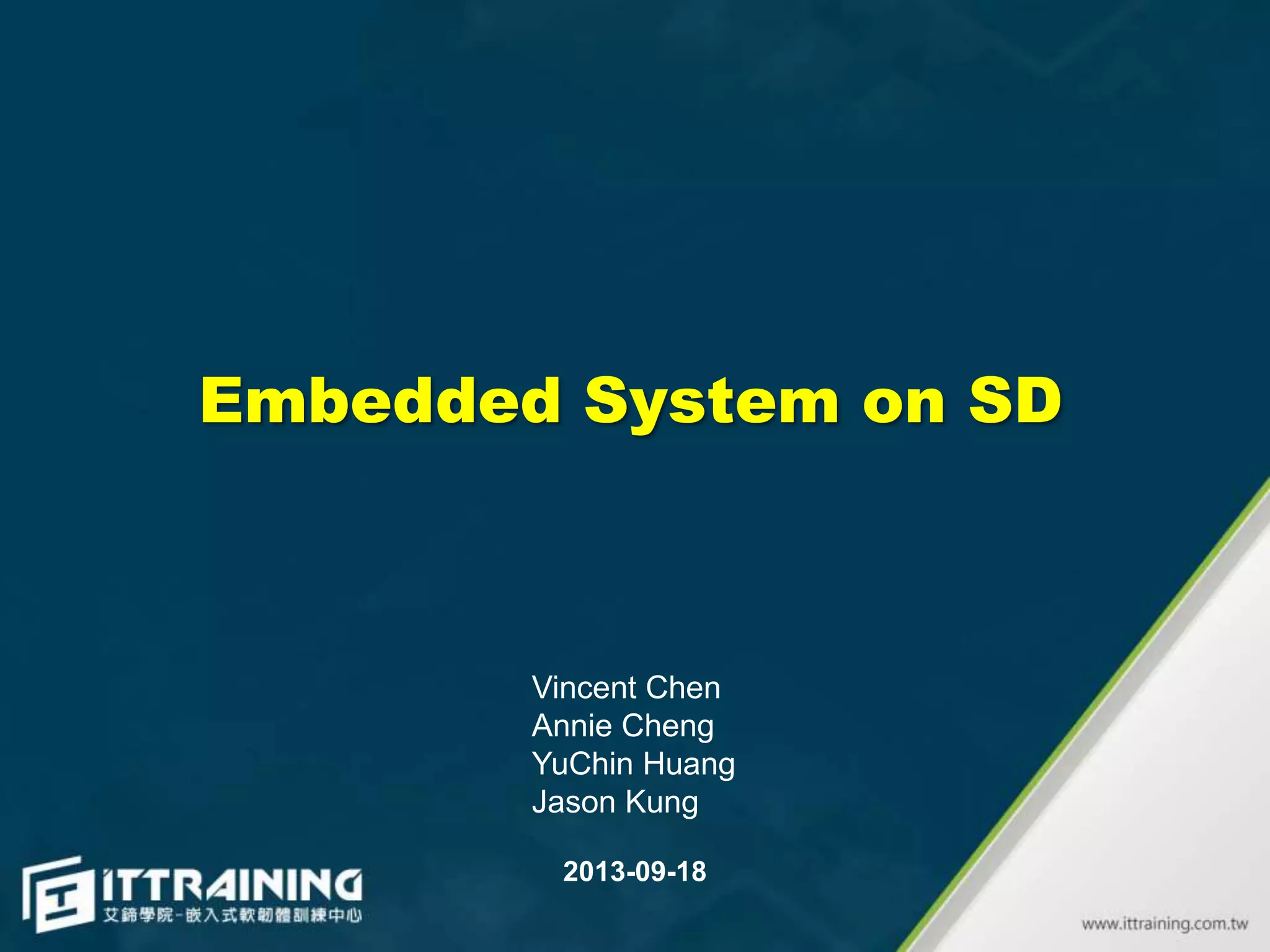 Embedded System on SD

Vincent Chen
Annie Cheng
YuChin Huang
Jason Kung

2013-09-18

ITTRAINING
艾鍗學院-嵌入式軟韌體訓練中心

www.ittraining.com.tw